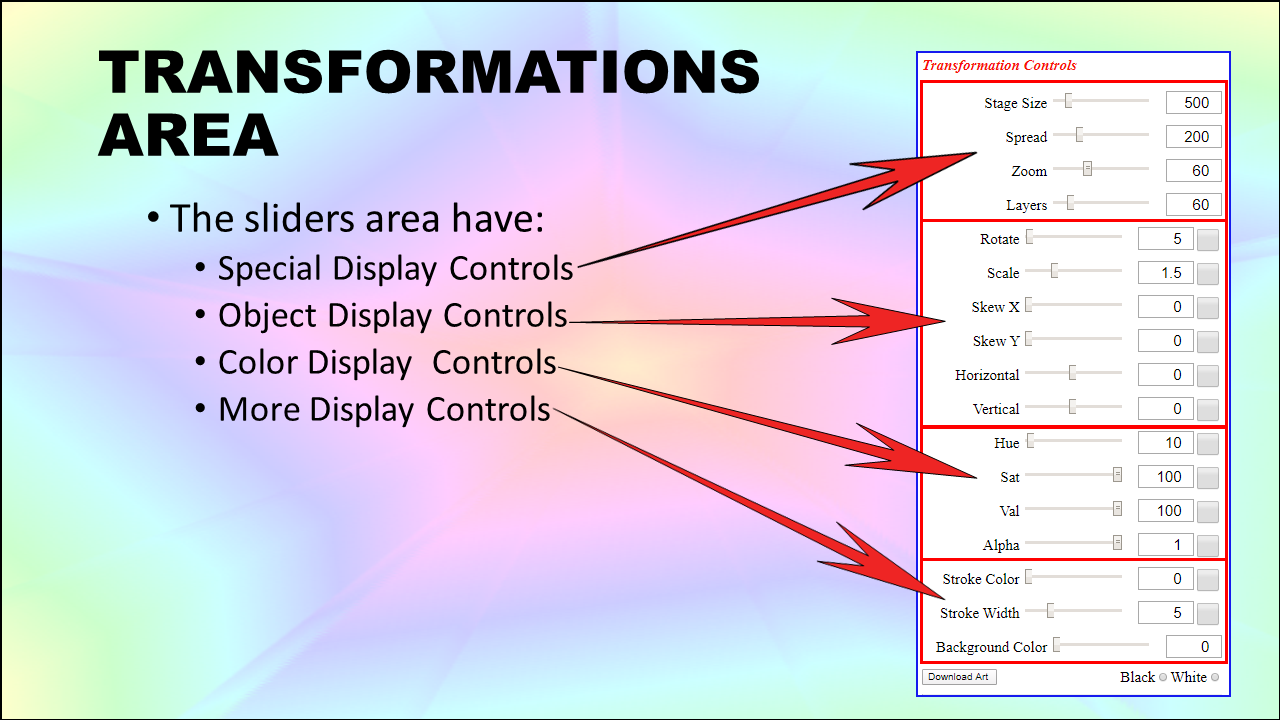 TRANSFORMATIONS AREA

• The sliders area have:
  • Special Display Controls
  • Object Display Controls
  • Color Display Controls
  • More Display Controls

Transformation Controls

Stage Size 500
Spread 200
Zoom 60
Layers 60

Rotate 5
Scale 1.5
Skew X 0
Skew Y 0
Horizontal 0
Vertical 0

Hue 10
Sat 100
Val 100
Alpha 1

Stroke Color 0
Stroke Width 5
Background Color 0

Download Art
Black White